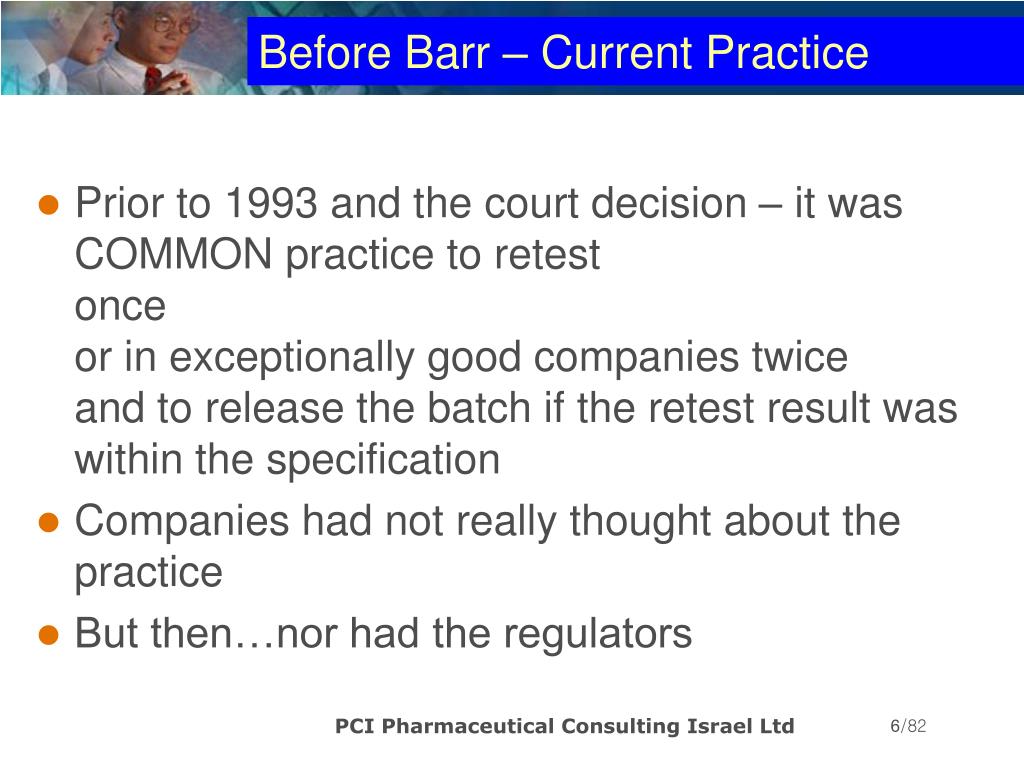 Before Barr – Current Practice

● Prior to 1993 and the court decision – it was COMMON practice to retest
once
or in exceptionally good companies twice
and to release the batch if the retest result was within the specification

● Companies had not really thought about the practice

● But then…nor had the regulators

PCI Pharmaceutical Consulting Israel Ltd

6/82